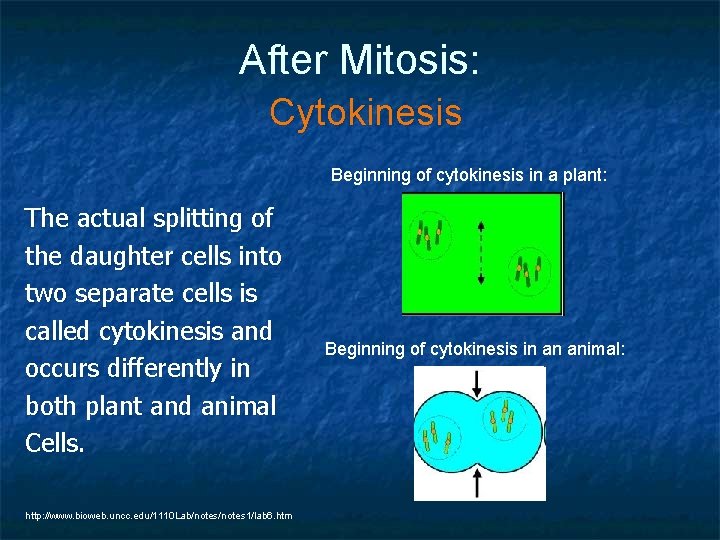 After Mitosis:
Cytokinesis

The actual splitting of the daughter cells into two separate cells is called cytokinesis and occurs differently in both plant and animal Cells.

Beginning of cytokinesis in a plant:

Beginning of cytokinesis in an animal:

http://www.bioweb.uncc.edu/1110Lab/notes/notes1/lab6.htm